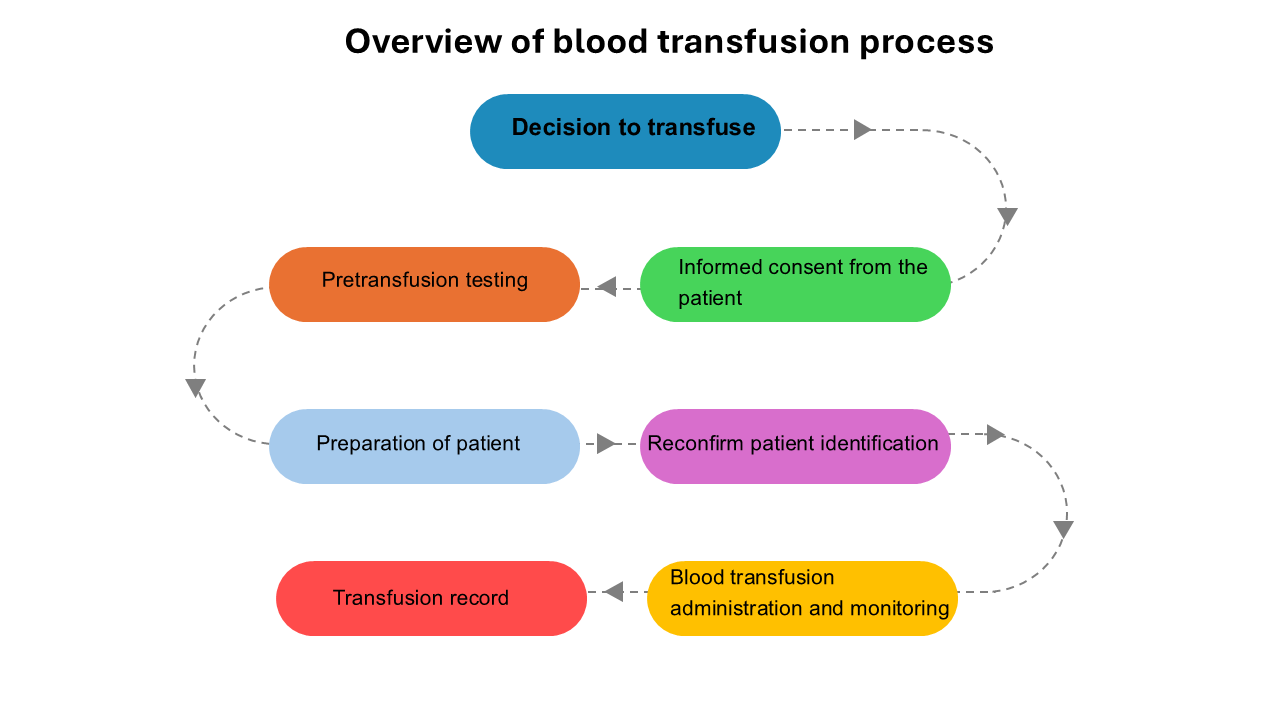 Overview of blood transfusion process

Decision to transfuse

Informed consent from the patient

Pretransfusion testing

Preparation of patient

Reconfirm patient identification

Blood transfusion administration and monitoring

Transfusion record